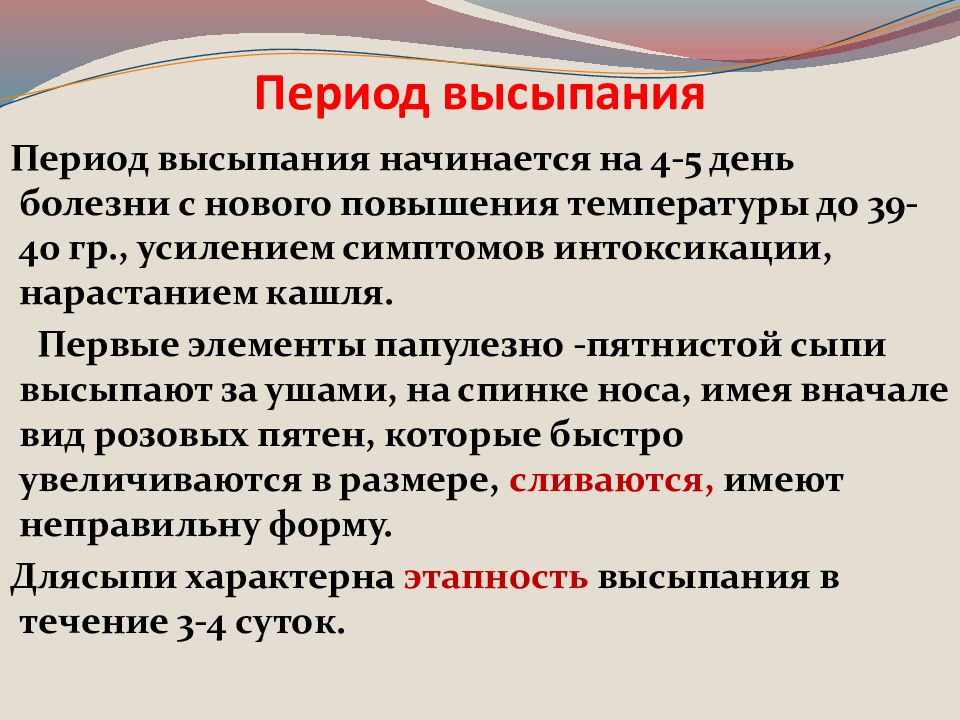 Период высыпания

Период высыпания начинается на 4-5 день болезни с нового повышения температуры до 39-40 гр., усилением симптомов интоксикации, нарастанием кашля.

Первые элементы папулезно -пятнистой сыпи высыпают за ушами, на спинке носа, имея вначале вид розовых пятен, которые быстро увеличиваются в размере, сливаются, имеют неправильну форму.

Длясыпи характерна этапность высыпания в течение 3-4 суток.